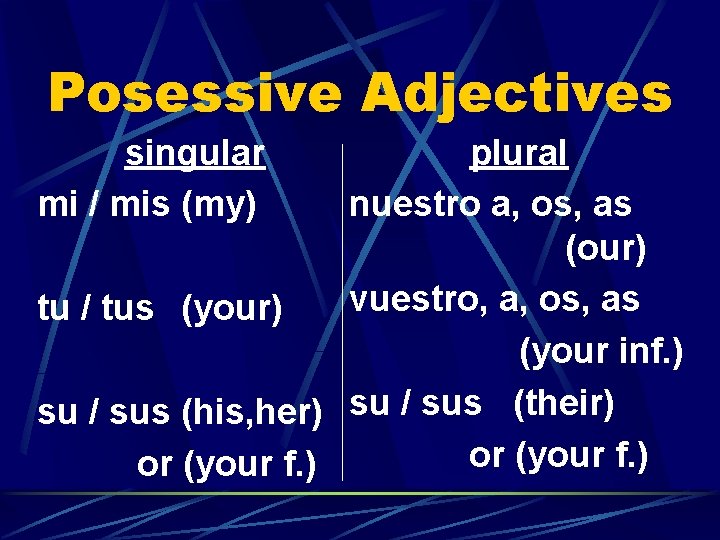 Posessive Adjectives

singular

mi / mis (my)

tu / tus (your)

su / sus (his,her) or (your f.)

plural

nuestro a, os, as (our)

vuestro, a, os, as (your inf.)

su / sus (their) or (your f.)